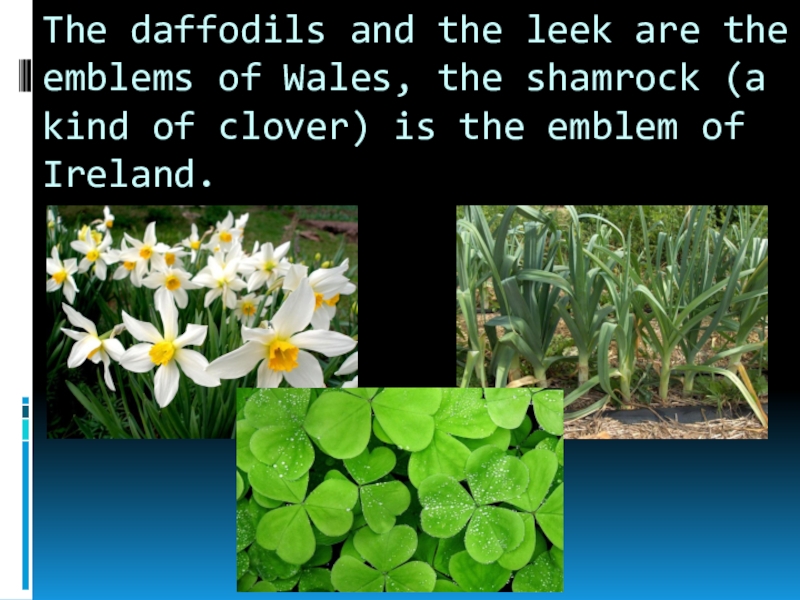 The daffodils and the leek are the emblems of Wales, the shamrock (a kind of clover) is the emblem of Ireland.